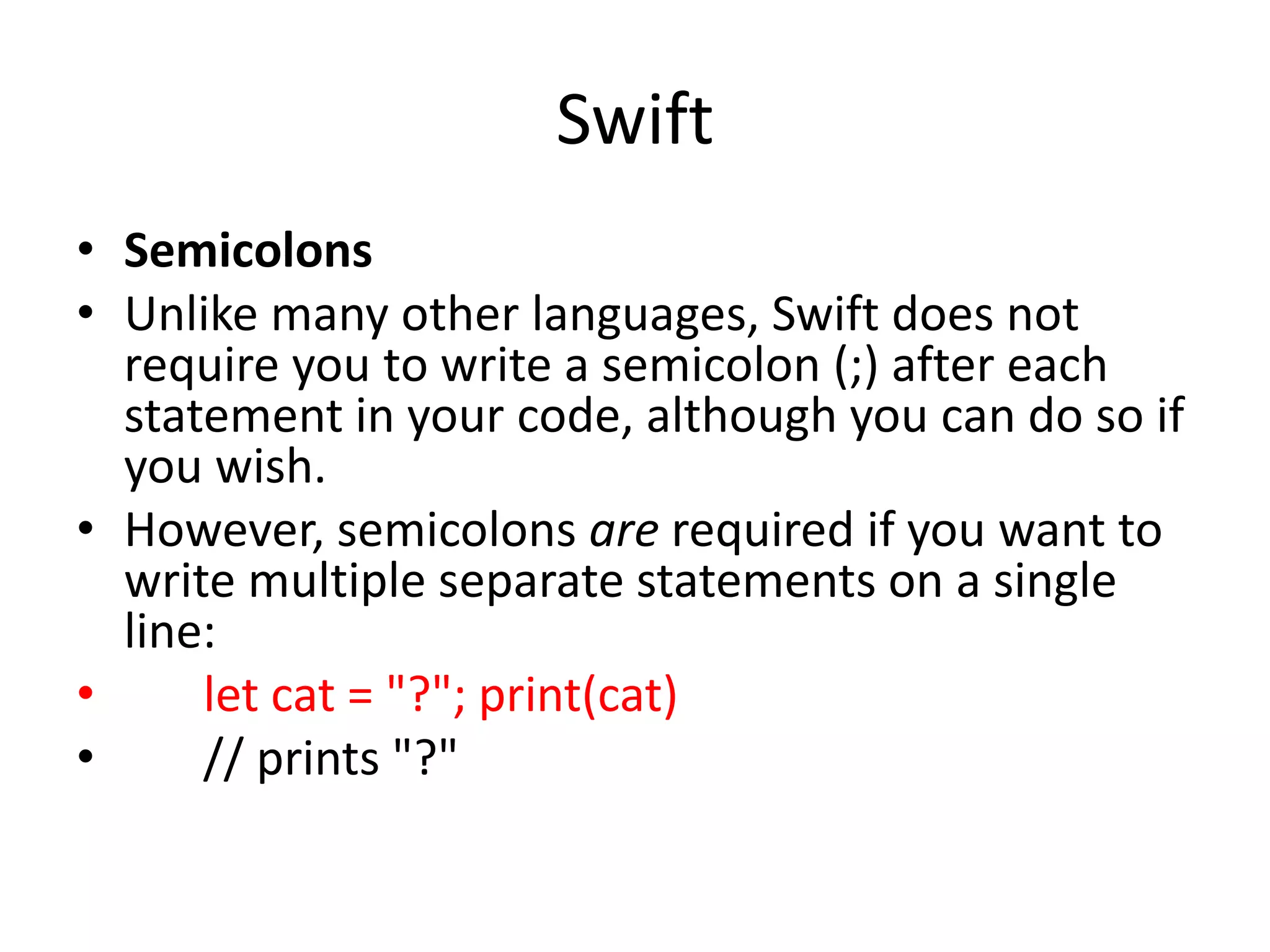 Swift

• Semicolons
• Unlike many other languages, Swift does not require you to write a semicolon (;) after each statement in your code, although you can do so if you wish.
• However, semicolons are required if you want to write multiple separate statements on a single line:
• let cat = "?"; print(cat)
• // prints "?"